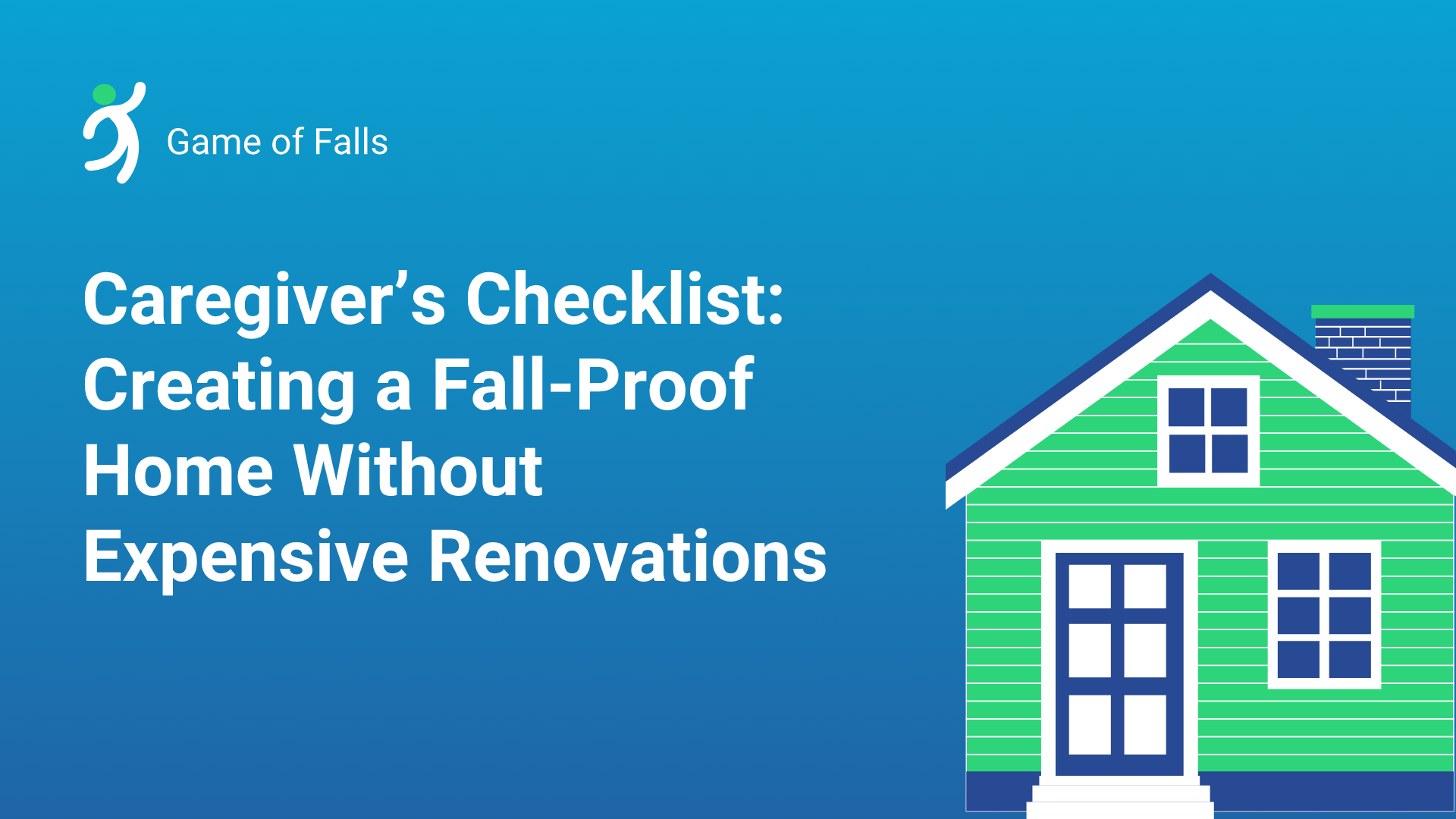 Game of Falls

Caregiver’s Checklist: Creating a Fall-Proof Home Without Expensive Renovations